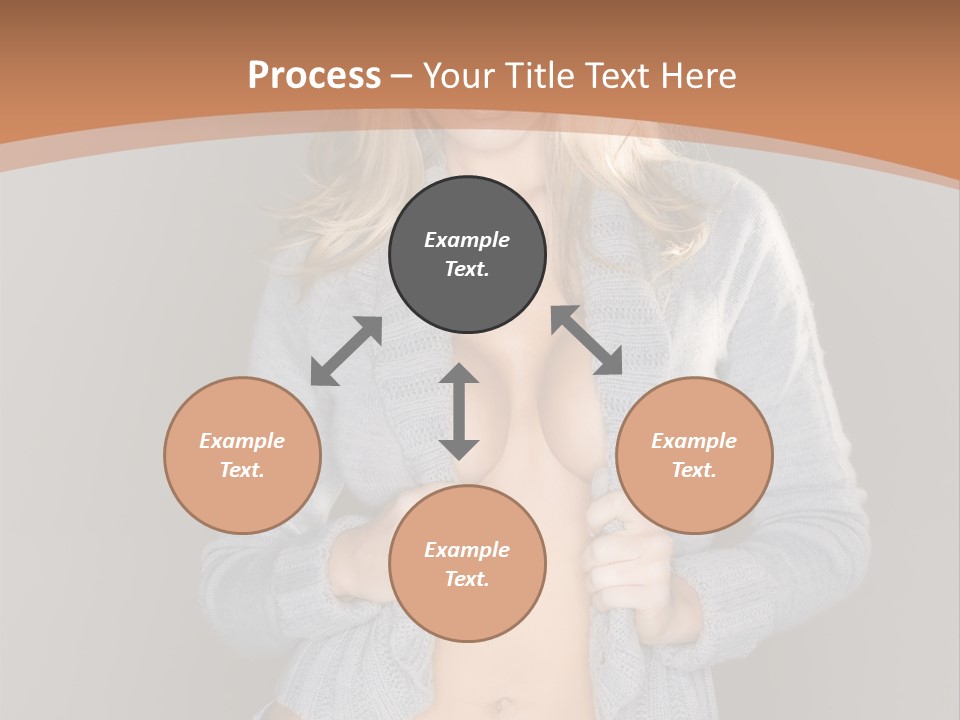 Process – Your Title Text Here

Example Text.

Example Text.

Example Text.

Example Text.